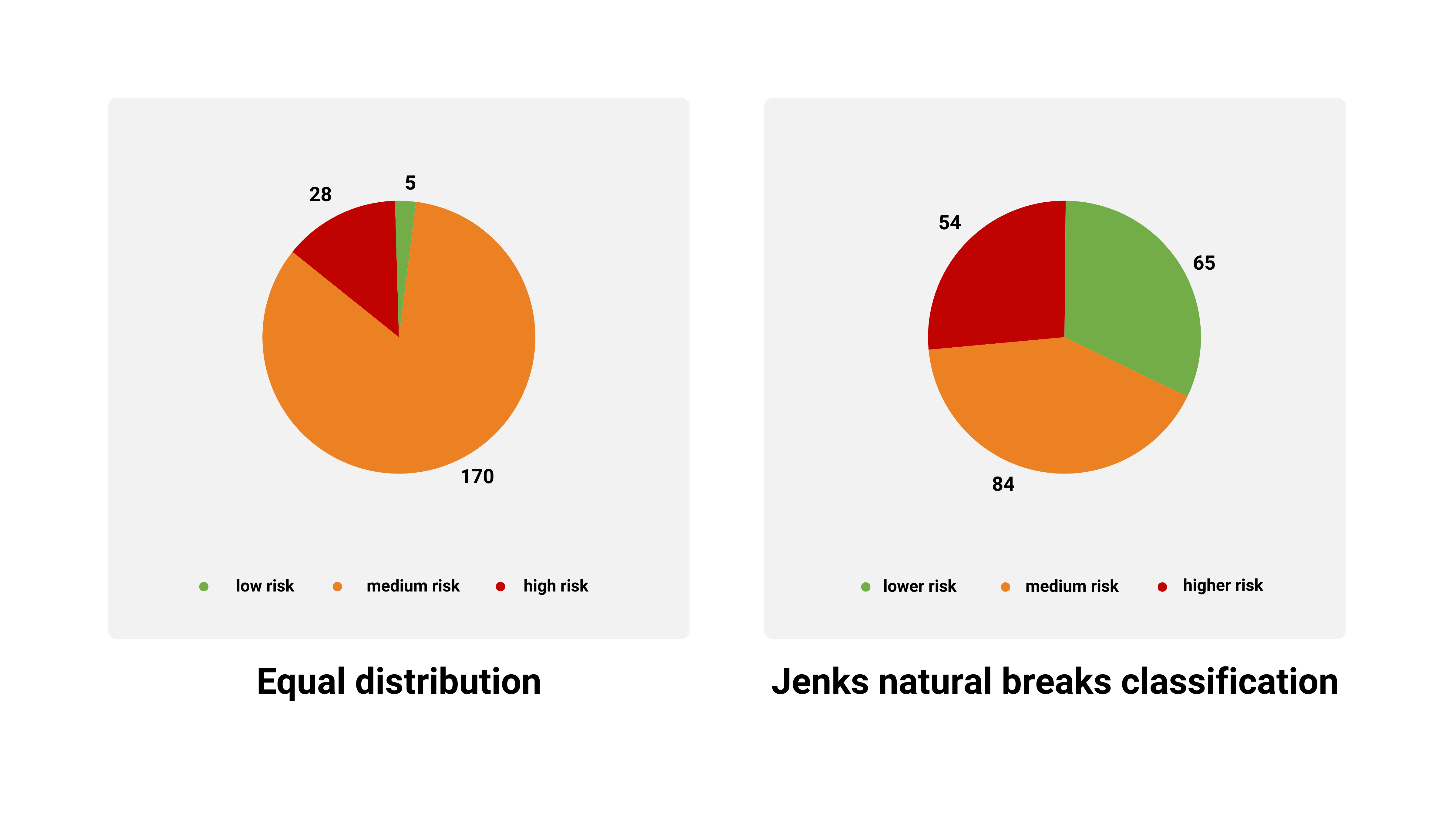 28

5

170

low risk  medium risk  high risk

Equal distribution

54

65

84

lower risk  medium risk  higher risk

Jenks natural breaks classification